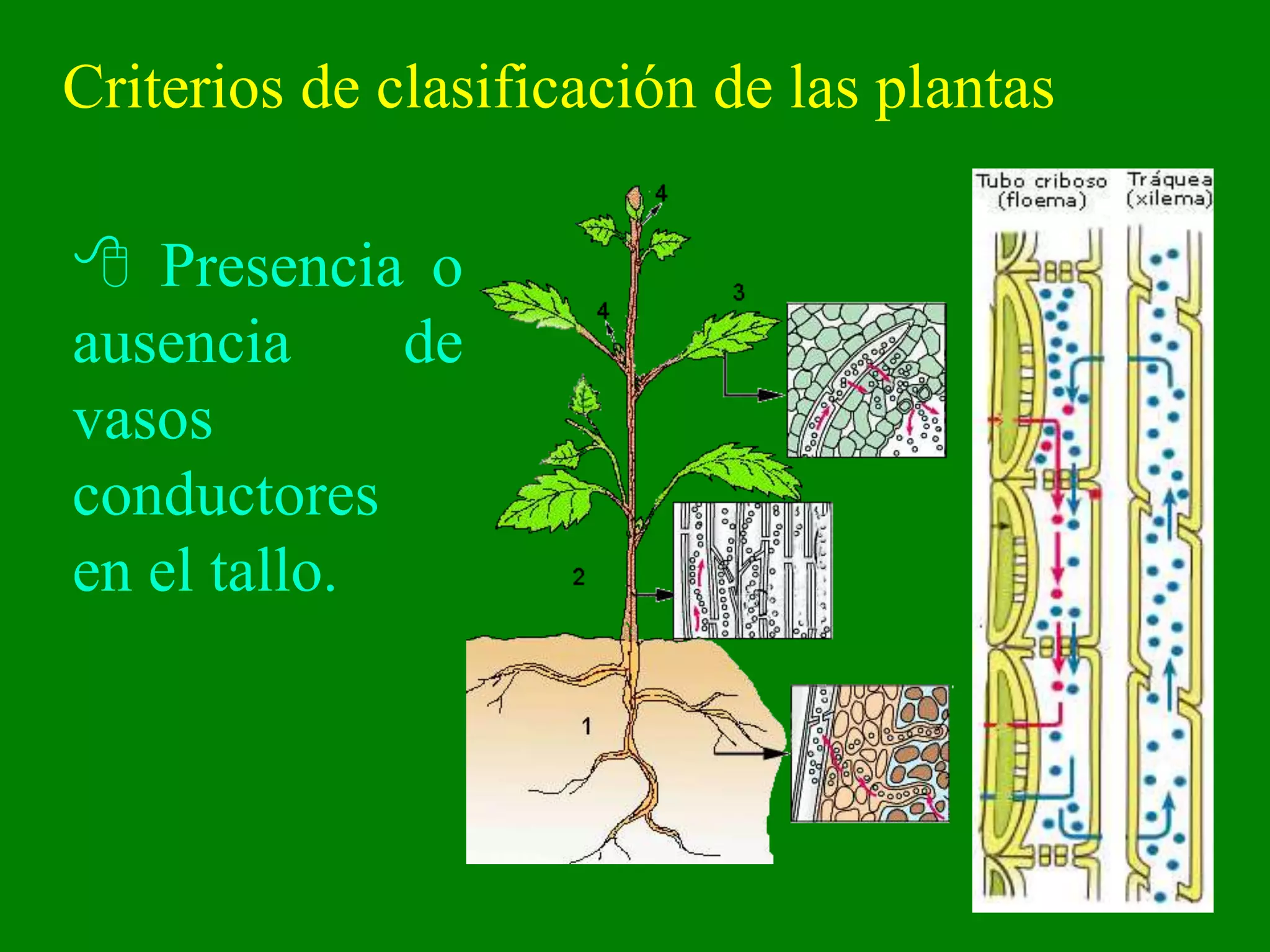 Criterios de clasificación de las plantas

Presencia o ausencia de vasos conductores en el tallo.

4
4
3
2
1

Tubo criboso (floema)
Tráquea (xilema)